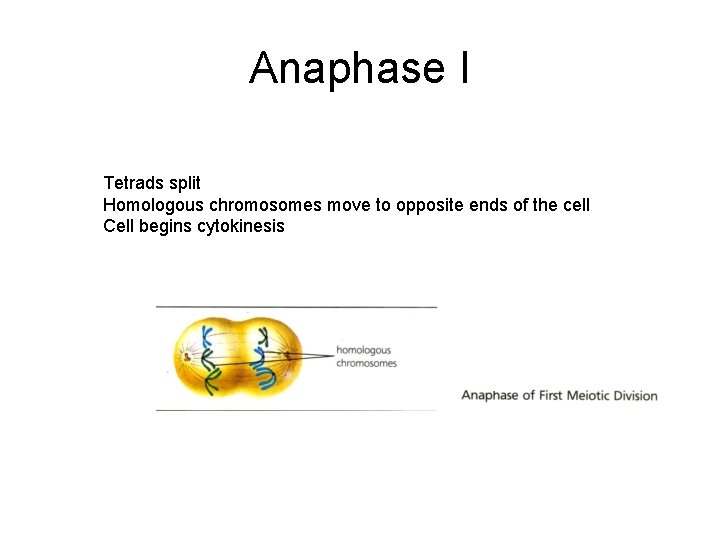 Anaphase I

Tetrads split
Homologous chromosomes move to opposite ends of the cell
Cell begins cytokinesis

homologous chromosomes

Anaphase of First Meiotic Division